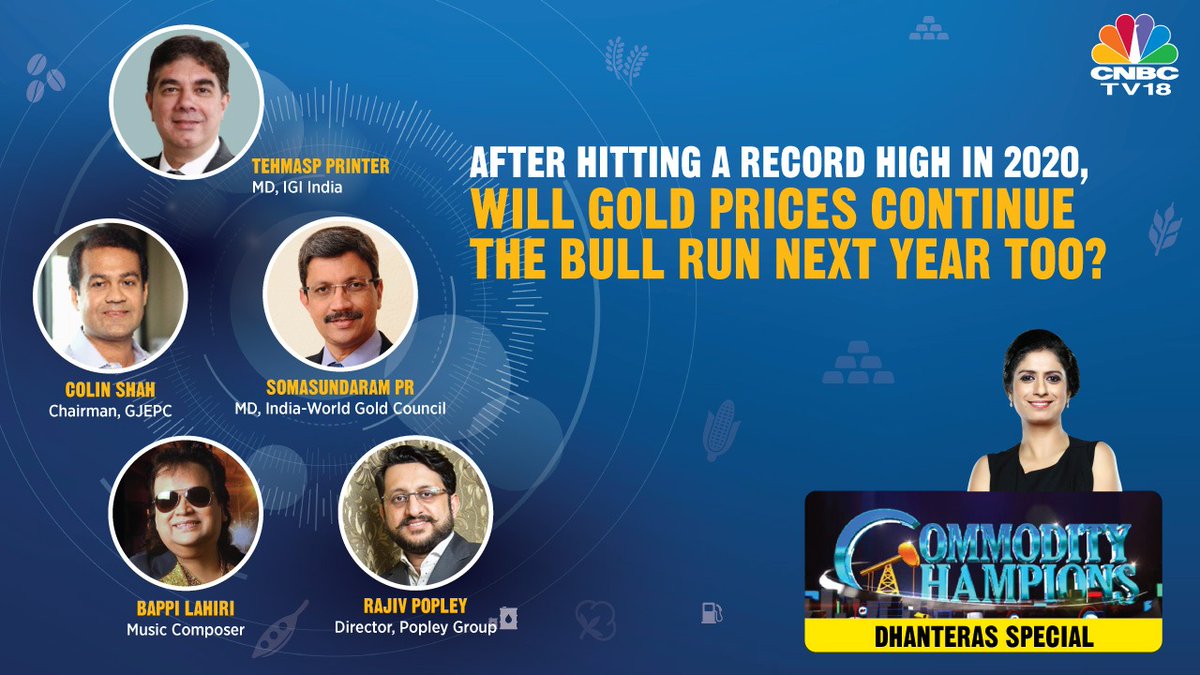 CNBC TV18

TEHMASP PRINTER
MD, IGI India

AFTER HITTING A RECORD HIGH IN 2020, WILL GOLD PRICES CONTINUE THE BULL RUN NEXT YEAR TOO?

COLIN SHAH
Chairman, GJEPC

SOMASUNDARAM PR
MD, India-World Gold Council

BAPPI LAHIRI
Music Composer

RAJIV POPLEY
Director, Popley Group

COMMODITY CHAMPIONS
DHANTERAS SPECIAL